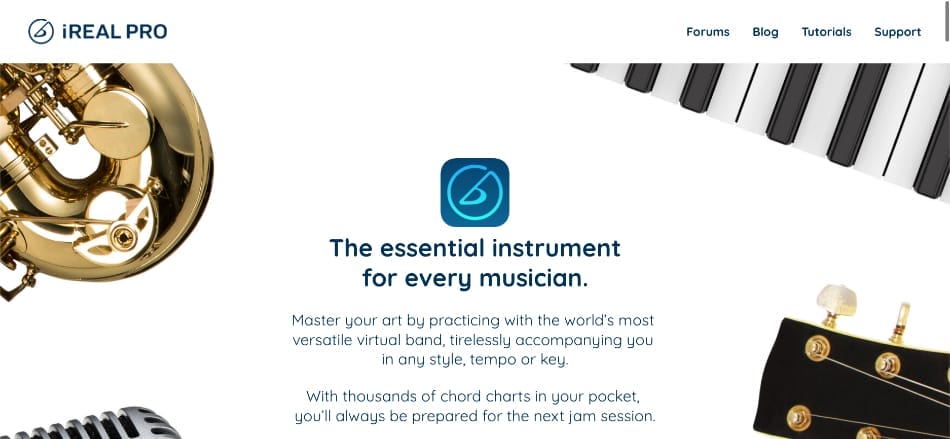 iREAL PRO

Forums Blog Tutorials Support

The essential instrument for every musician.

Master your art by practicing with the world's most versatile virtual band, tirelessly accompanying you in any style, tempo or key.

With thousands of chord charts in your pocket, you'll always be prepared for the next jam session.